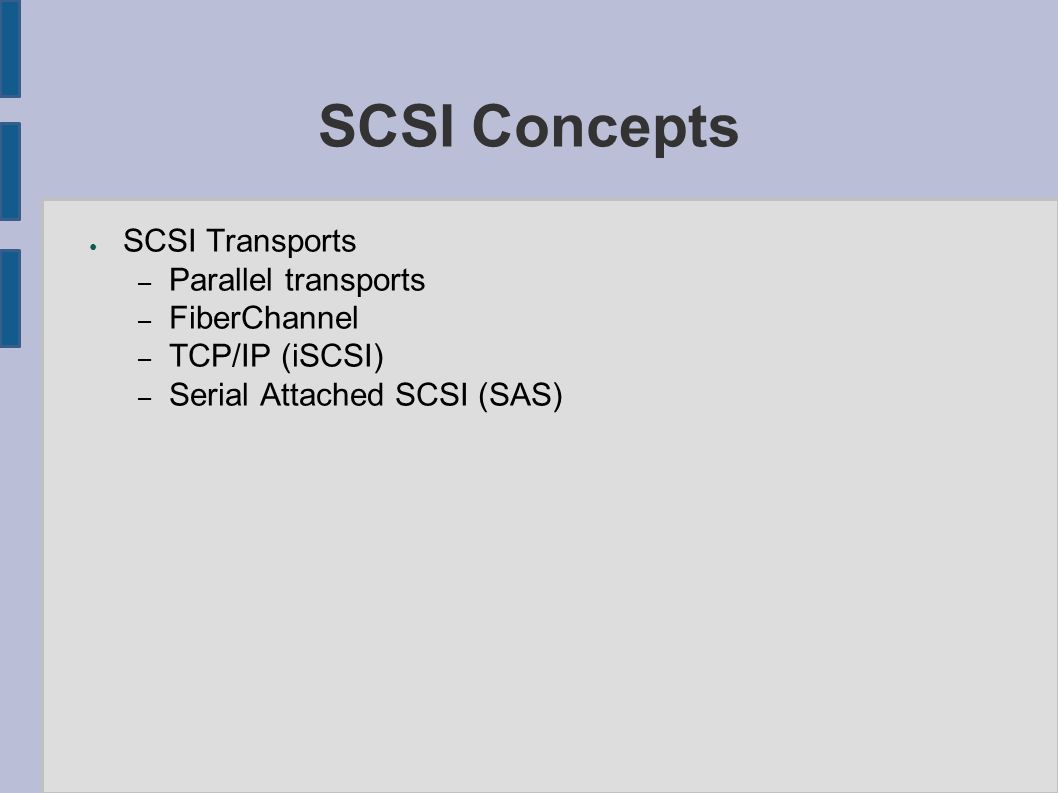 SCSI Concepts

● SCSI Transports
– Parallel transports
– FiberChannel
– TCP/IP (iSCSI)
– Serial Attached SCSI (SAS)